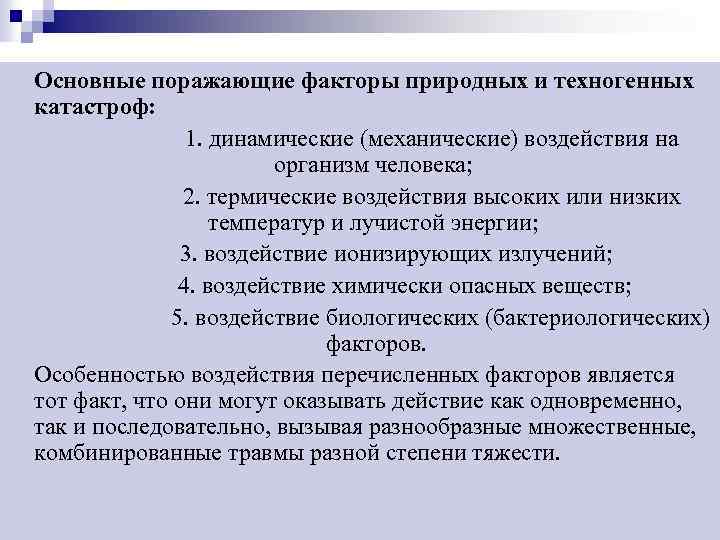 Основные поражающие факторы природных и техногенных катастроф:

1. динамические (механические) воздействия на организм человека;

2. термические воздействия высоких или низких температур и лучистой энергии;

3. воздействие ионизирующих излучений;

4. воздействие химически опасных веществ;

5. воздействие биологических (бактериологических) факторов.

Особенностью воздействия перечисленных факторов является тот факт, что они могут оказывать действие как одновременно, так и последовательно, вызывая разнообразные множественные, комбинированные травмы разной степени тяжести.